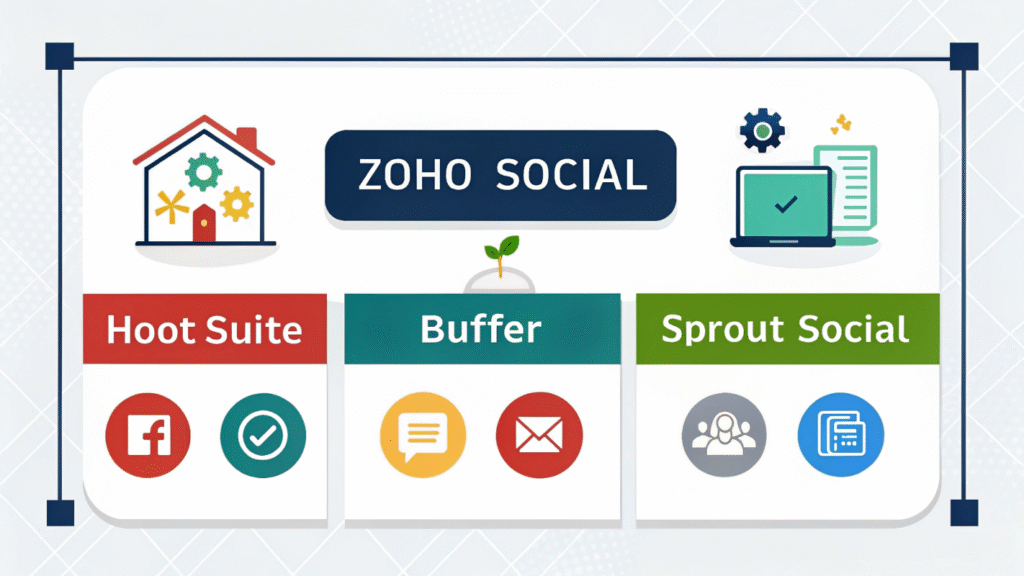 ZOHO SOCIAL

Hoot Suite

Buffer

Sprout Social